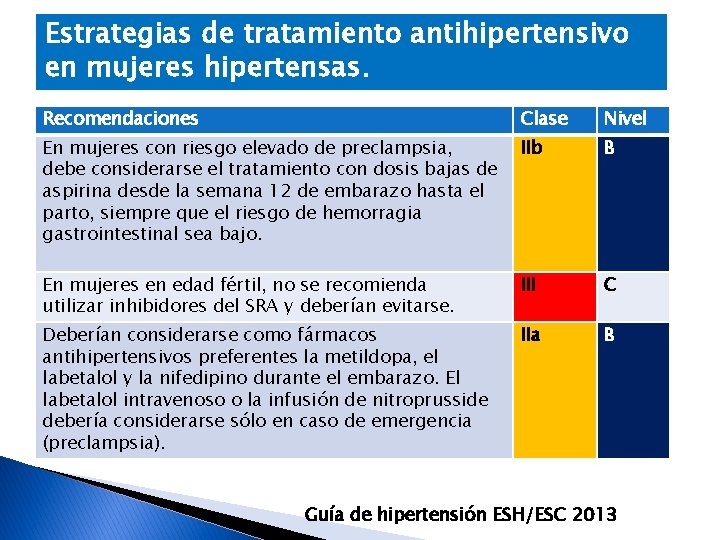 Estrategias de tratamiento antihipertensivo en mujeres hipertensas.

| Recomendaciones | Clase | Nivel |
|---|---|---|
| En mujeres con riesgo elevado de preclampsia, debe considerarse el tratamiento con dosis bajas de aspirina desde la semana 12 de embarazo hasta el parto, siempre que el riesgo de hemorragia gastrointestinal sea bajo. | IIb | B |
| En mujeres en edad fértil, no se recomienda utilizar inhibidores del SRA y deberían evitarse. | III | C |
| Deberían considerarse como fármacos antihipertensivos preferentes la metildopa, el labetalol y la nifedipino durante el embarazo. El labetalol intravenoso o la infusión de nitroprusside debería considerarse sólo en caso de emergencia (preclampsia). | IIa | B |

Guía de hipertensión ESH/ESC 2013